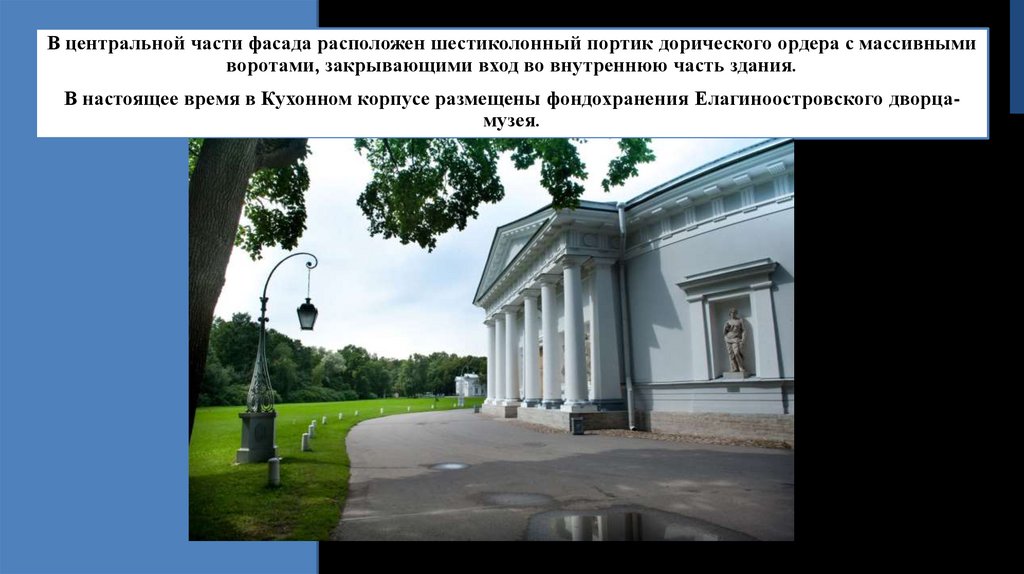 В центральной части фасада расположен шестиколонный портик дорического ордера с массивными воротами, закрывающими вход во внутреннюю часть здания.

В настоящее время в Кухонном корпусе размещены фондохранения Елагиноостровского дворца-музея.